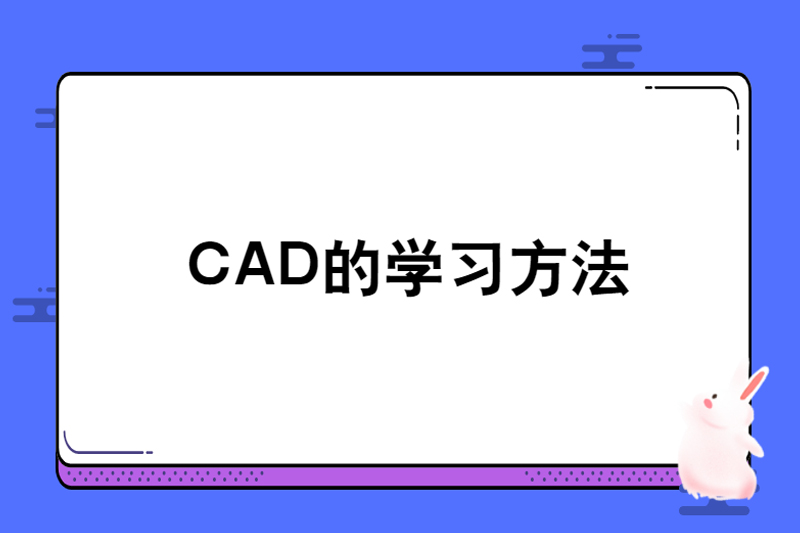 CAD的学习方法